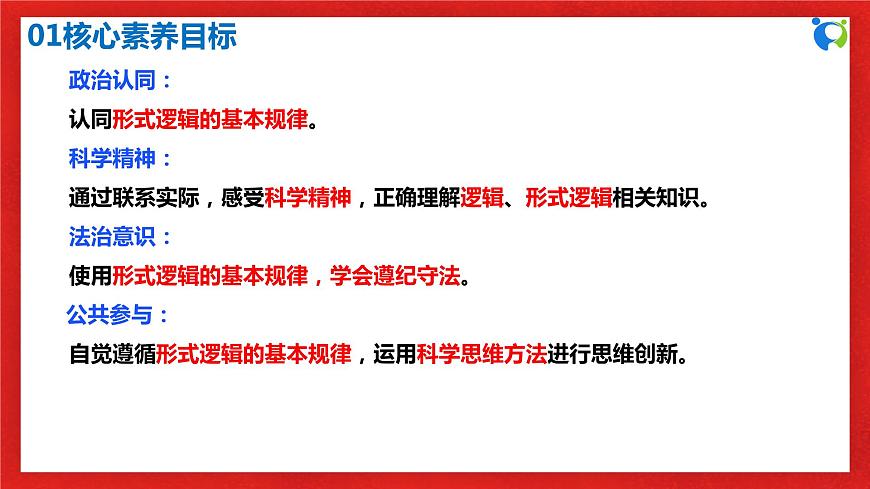 01核心素养目标

政治认同：

认同形式逻辑的基本规律。

科学精神：

通过联系实际，感受科学精神，正确理解逻辑、形式逻辑相关知识。

法治意识：

使用形式逻辑的基本规律，学会遵纪守法。

公共参与：

自觉遵循形式逻辑的基本规律，运用科学思维方法进行思维创新。